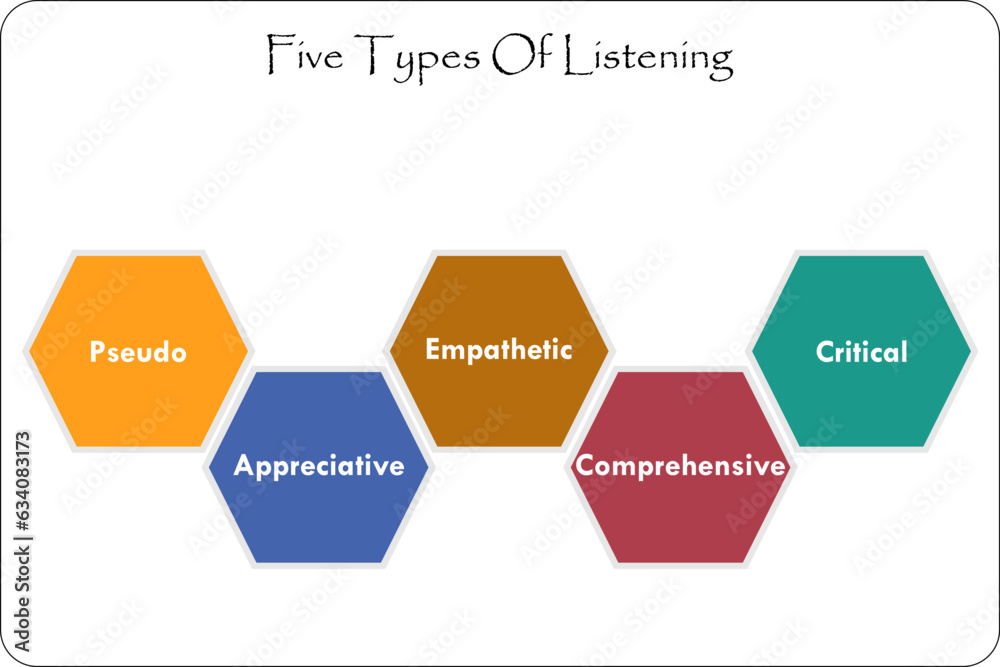 Five Types Of Listening

Pseudo

Appreciative

Empathetic

Comprehensive

Critical

Adobe Stock | #634083173